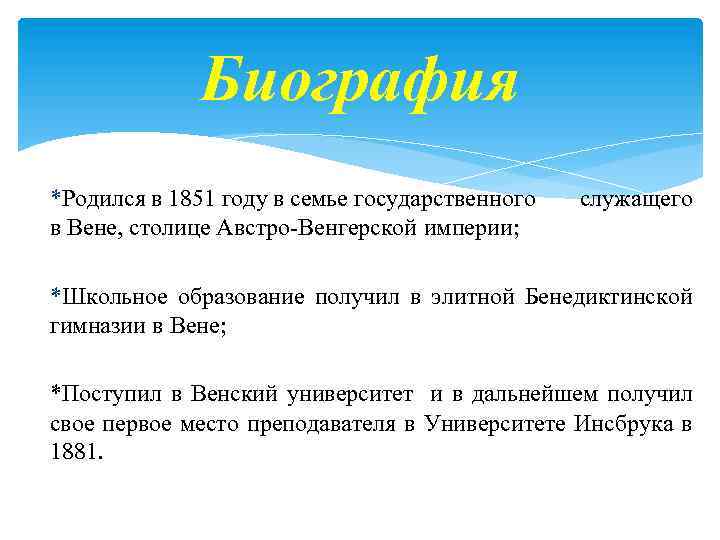 Биография

*Родился в 1851 году в семье государственного служащего в Вене, столице Австро-Венгерской империи;

*Школьное образование получил в элитной Бенедиктинской гимназии в Вене;

*Поступил в Венский университет и в дальнейшем получил свое первое место преподавателя в Университете Инсбрука в 1881.